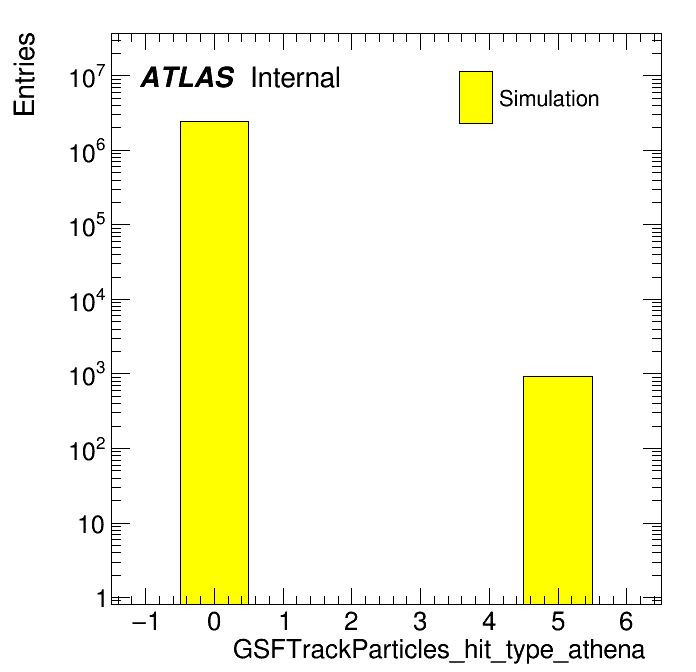 Entries

ATLAS Internal

Simulation

$10^7$
$10^6$
$10^5$
$10^4$
$10^3$
$10^2$
10
1

−1 0 1 2 3 4 5 6

GSFTrackParticles_hit_type_athena